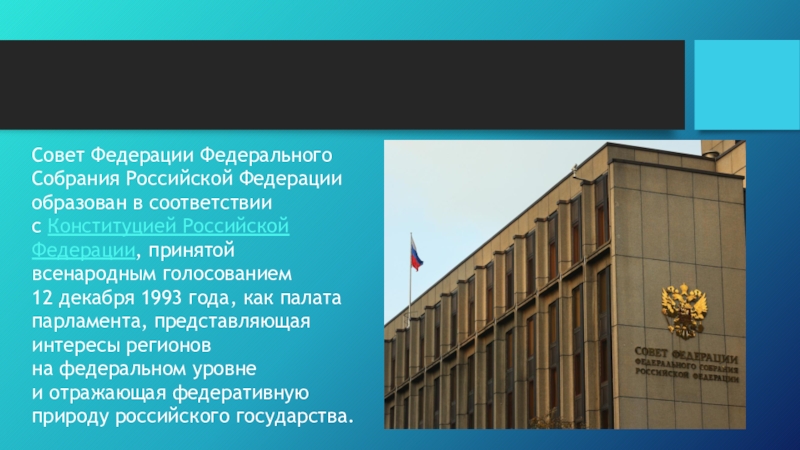 Совет Федерации Федерального Собрания Российской Федерации образован в соответствии с Конституцией Российской Федерации, принятой всенародным голосованием 12 декабря 1993 года, как палата парламента, представляющая интересы регионов на федеральном уровне и отражающая федеративную природу российского государства.

СОВЕТ ФЕДЕРАЦИИ
ФЕДЕРАЛЬНОГО СОБРАНИЯ
РОССИЙСКОЙ ФЕДЕРАЦИИ